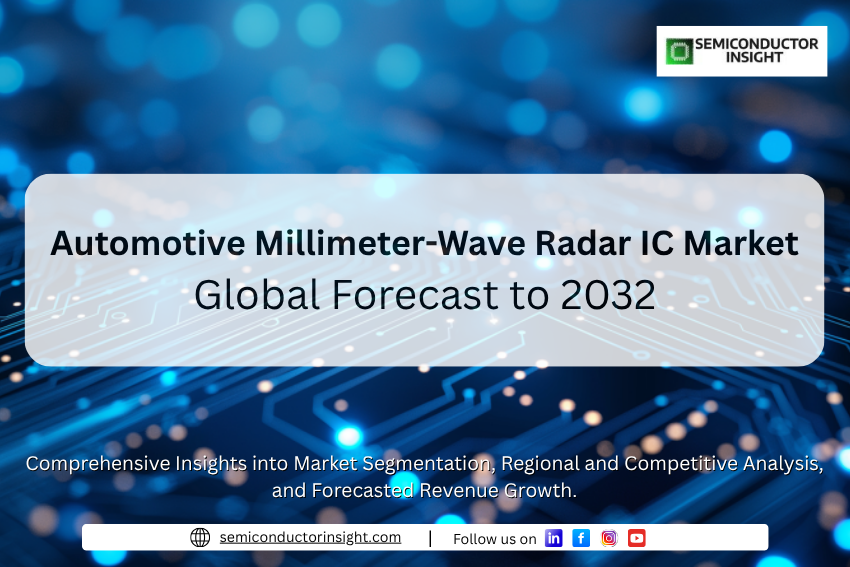 SEMICONDUCTOR INSIGHT

Automotive Millimeter-Wave Radar IC Market
Global Forecast to 2032

Comprehensive Insights into Market Segmentation, Regional and Competitive Analysis, and Forecasted Revenue Growth.

semiconductorinsight.com | Follow us on in f